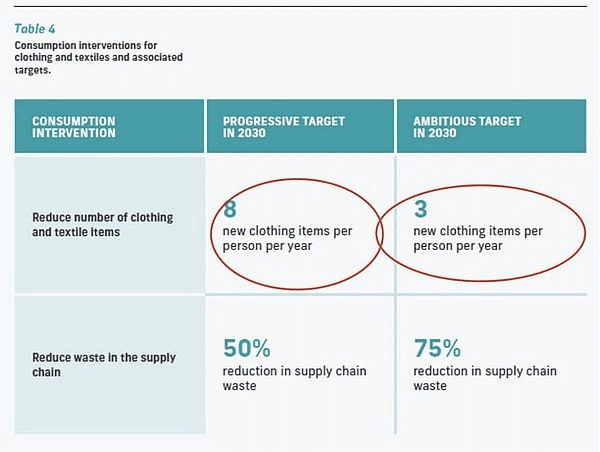 Table 4
Consumption interventions for clothing and textiles and associated targets.

| CONSUMPTION INTERVENTION | PROGRESSIVE TARGET IN 2030 | AMBITIOUS TARGET IN 2030 |
|---|---|---|
| Reduce number of clothing and textile items | 8 new clothing items per person per year | 3 new clothing items per person per year |
| Reduce waste in the supply chain | 50% reduction in supply chain waste | 75% reduction in supply chain waste |